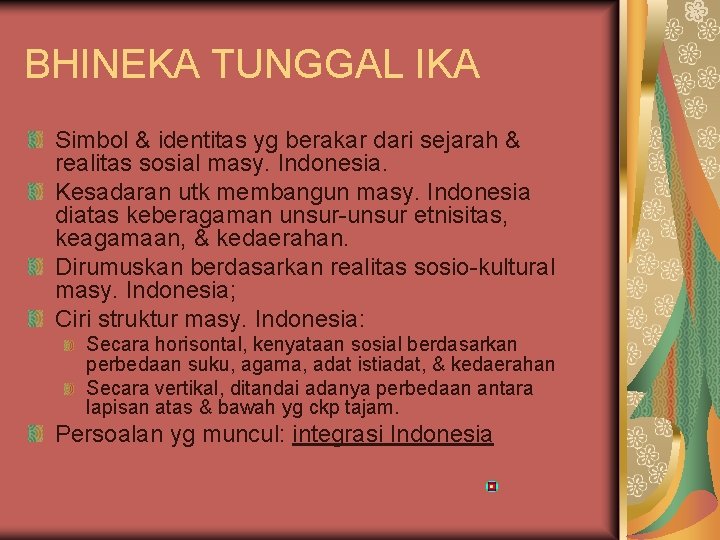 BHINEKA TUNGGAL IKA

Simbol & identitas yg berakar dari sejarah & realitas sosial masy. Indonesia.

Kesadaran utk membangun masy. Indonesia diatas keberagaman unsur-unsur etnisitas, keagamaan, & kedaerahan.

Dirumuskan berdasarkan realitas sosio-kultural masy. Indonesia;

Ciri struktur masy. Indonesia:

Secara horisontal, kenyataan sosial berdasarkan perbedaan suku, agama, adat istiadat, & kedaerahan

Secara vertikal, ditandai adanya perbedaan antara lapisan atas & bawah yg ckp tajam.

Persoalan yg muncul: integrasi Indonesia